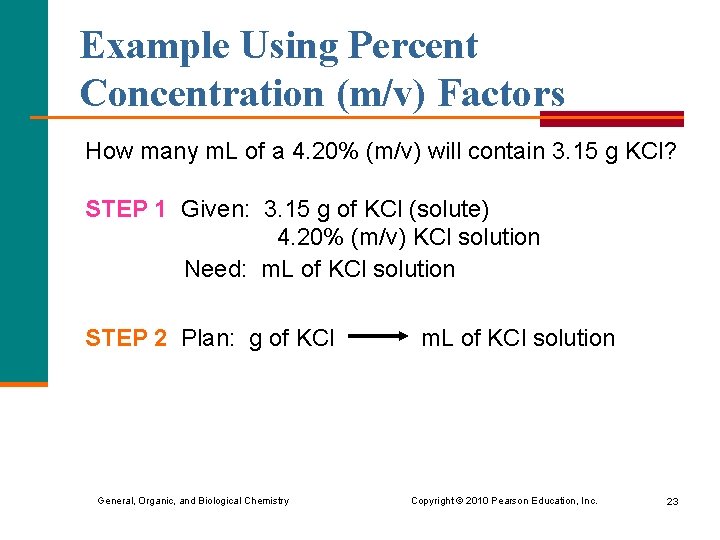 Example Using Percent Concentration (m/v) Factors

How many mL of a 4.20% (m/v) will contain 3.15 g KCl?

STEP 1 Given: 3.15 g of KCl (solute)
4.20% (m/v) KCl solution
Need: mL of KCl solution

STEP 2 Plan: g of KCl $\longrightarrow$ mL of KCl solution

General, Organic, and Biological Chemistry

Copyright © 2010 Pearson Education, Inc.

23